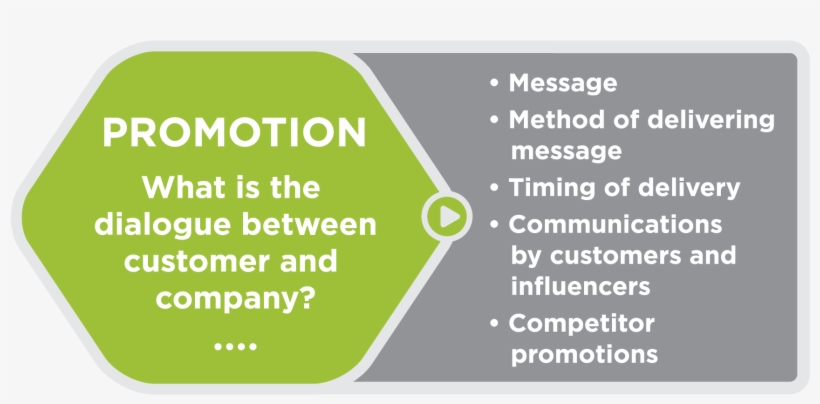 PROMOTION

What is the dialogue between customer and company?

....

• Message
• Method of delivering message
• Timing of delivery
• Communications by customers and influencers
• Competitor promotions